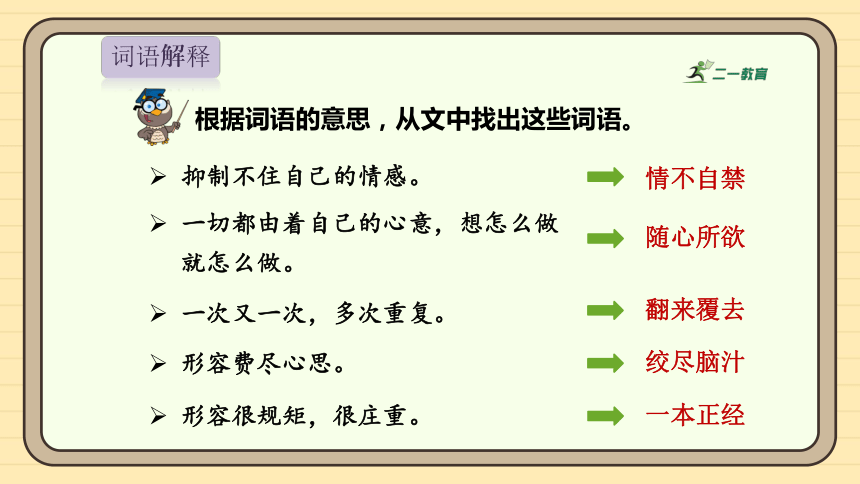 词语解释

二一教育

根据词语的意思，从文中找出这些词语。

➢ 抑制不住自己的情感。 情不自禁

➢ 一切都由着自己的心意，想怎么做就怎么做。 随心所欲

➢ 一次又一次，多次重复。 翻来覆去

➢ 形容费尽心思。 绞尽脑汁

➢ 形容很规矩，很庄重。 一本正经